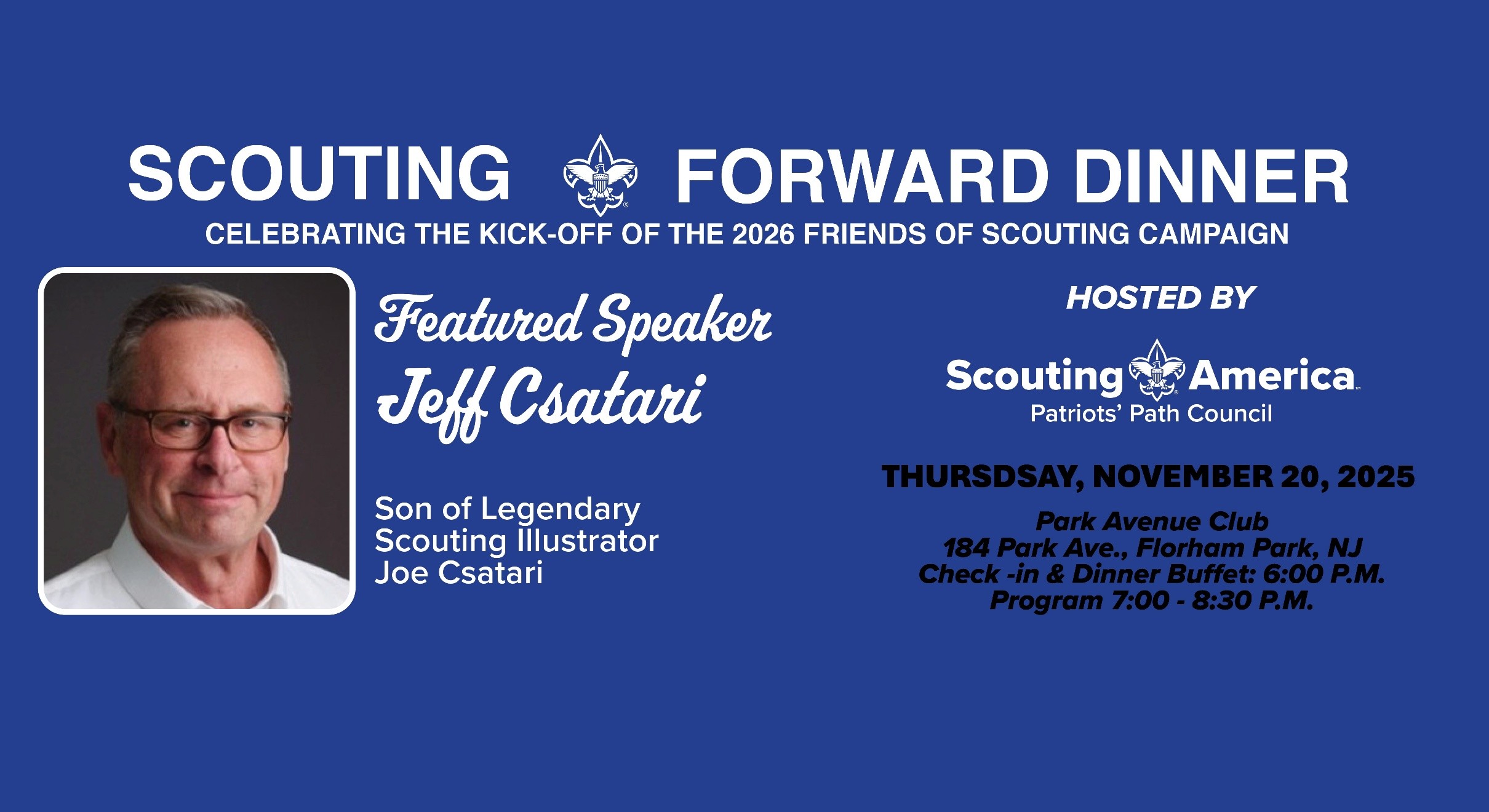 SCOUTING FORWARD DINNER

CELEBRATING THE KICK-OFF OF THE 2026 FRIENDS OF SCOUTING CAMPAIGN

Featured Speaker
Jeff Csatari

Son of Legendary
Scouting Illustrator
Joe Csatari

HOSTED BY

Scouting America
Patriots' Path Council

THURSDSAY, NOVEMBER 20, 2025

Park Avenue Club
184 Park Ave., Florham Park, NJ
Check -in & Dinner Buffet: 6:00 P.M.
Program 7:00 - 8:30 P.M.